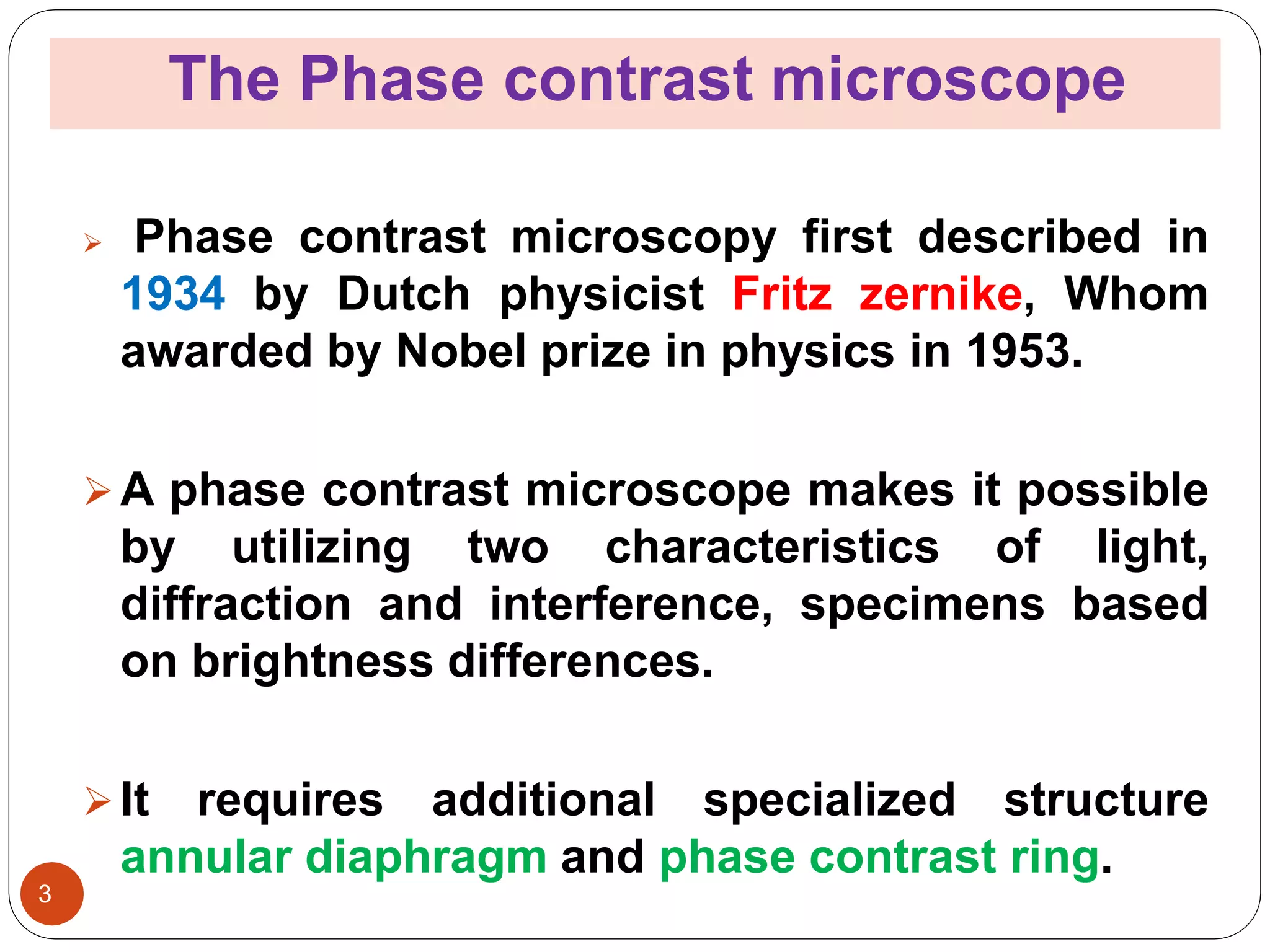 The Phase contrast microscope

➢ Phase contrast microscopy first described in 1934 by Dutch physicist Fritz zernike, Whom awarded by Nobel prize in physics in 1953.

➢ A phase contrast microscope makes it possible by utilizing two characteristics of light, diffraction and interference, specimens based on brightness differences.

➢ It requires additional specialized structure annular diaphragm and phase contrast ring.

3